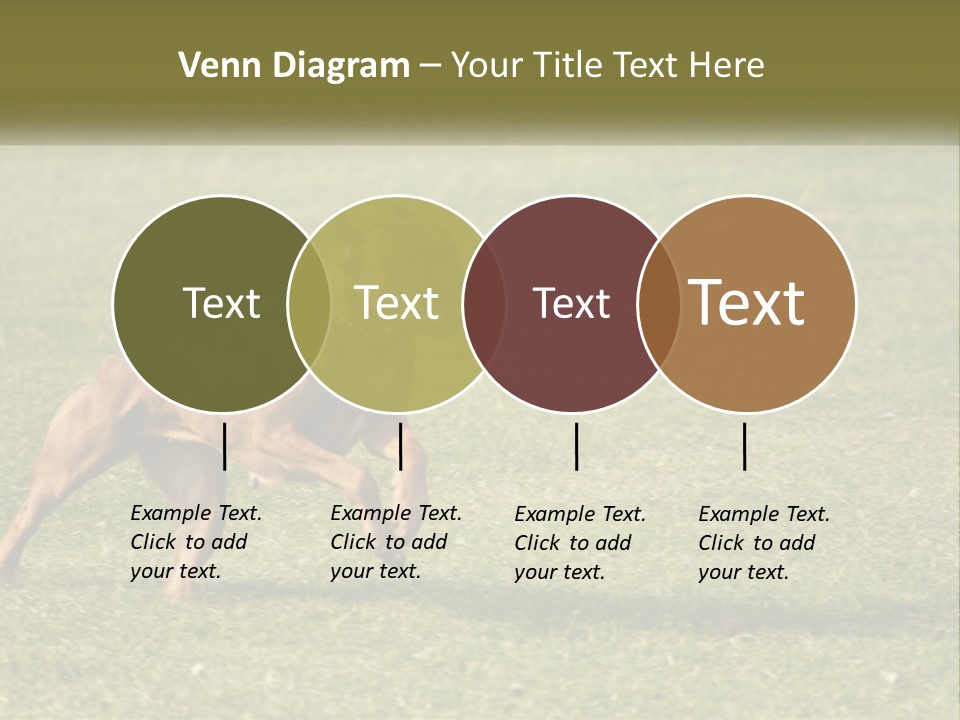 Venn Diagram – Your Title Text Here

Text

Text

Text

Text

Example Text. Click to add your text.

Example Text. Click to add your text.

Example Text. Click to add your text.

Example Text. Click to add your text.